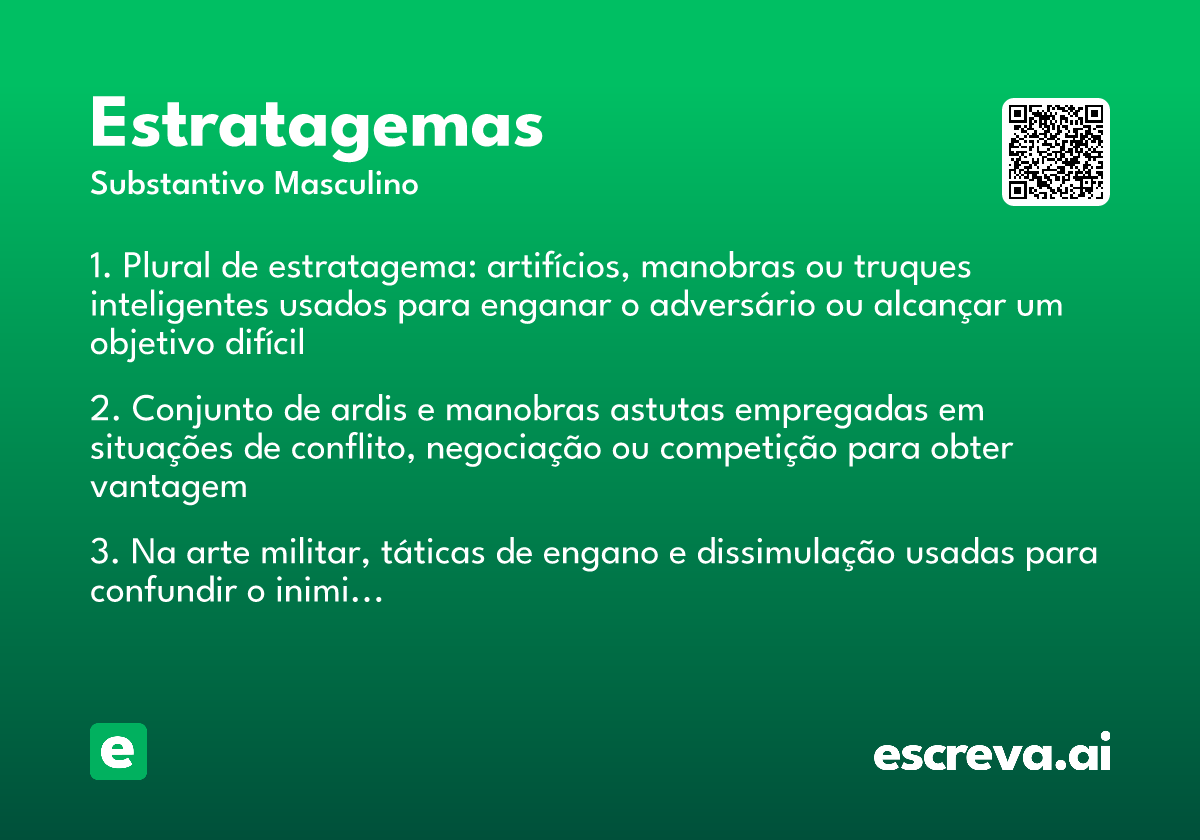 Estratagemas
Substantivo Masculino

1. Plural de estratagema: artifícios, manobras ou truques inteligentes usados para enganar o adversário ou alcançar um objetivo difícil

2. Conjunto de ardis e manobras astutas empregadas em situações de conflito, negociação ou competição para obter vantagem

3. Na arte militar, táticas de engano e dissimulação usadas para confundir o inimi...

e

escreva.ai